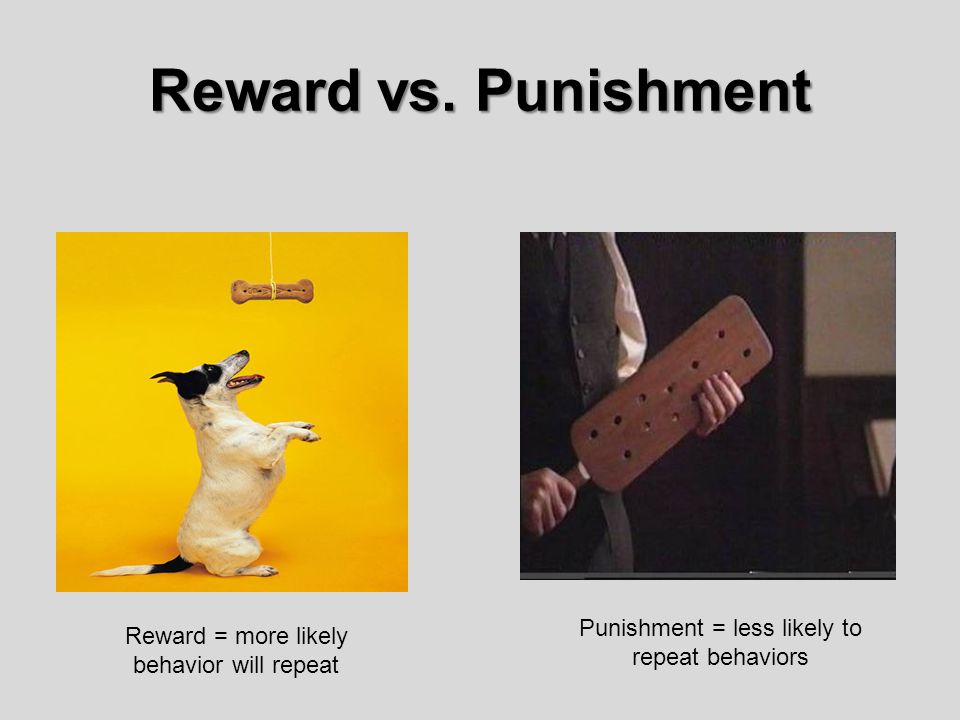 Reward vs. Punishment

Reward = more likely behavior will repeat

Punishment = less likely to repeat behaviors